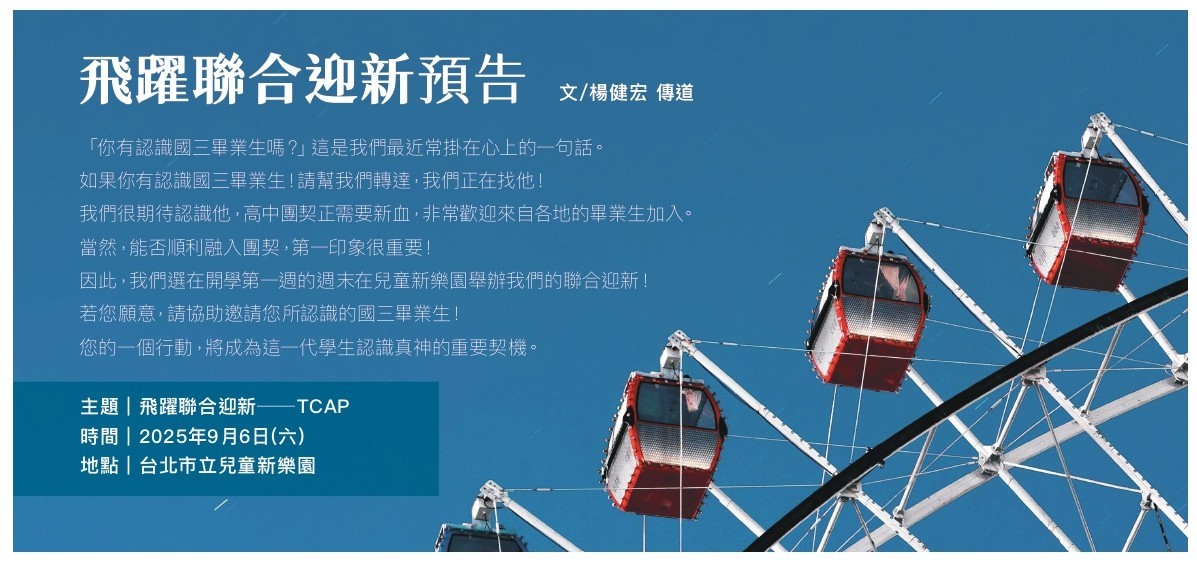 飛躍聯合迎新預告 文/楊健宏 傳道

「你有認識國三畢業生嗎?」這是我們最近常掛在心上的一句話。
如果你有認識國三畢業生!請幫我們轉達,我們正在找他!
我們很期待認識他,高中團契正需要新血,非常歡迎來自各地的畢業生加入。
當然,能否順利融入團契,第一印象很重要!
因此,我們選在開學第一週的週末在兒童新樂園舉辦我們的聯合迎新!
若您願意,請協助邀請您所認識的國三畢業生!
您的一個行動,將成為這一代學生認識真神的重要契機。

主題|飛躍聯合迎新——TCAP
時間|2025年9月6日(六)
地點|台北市立兒童新樂園